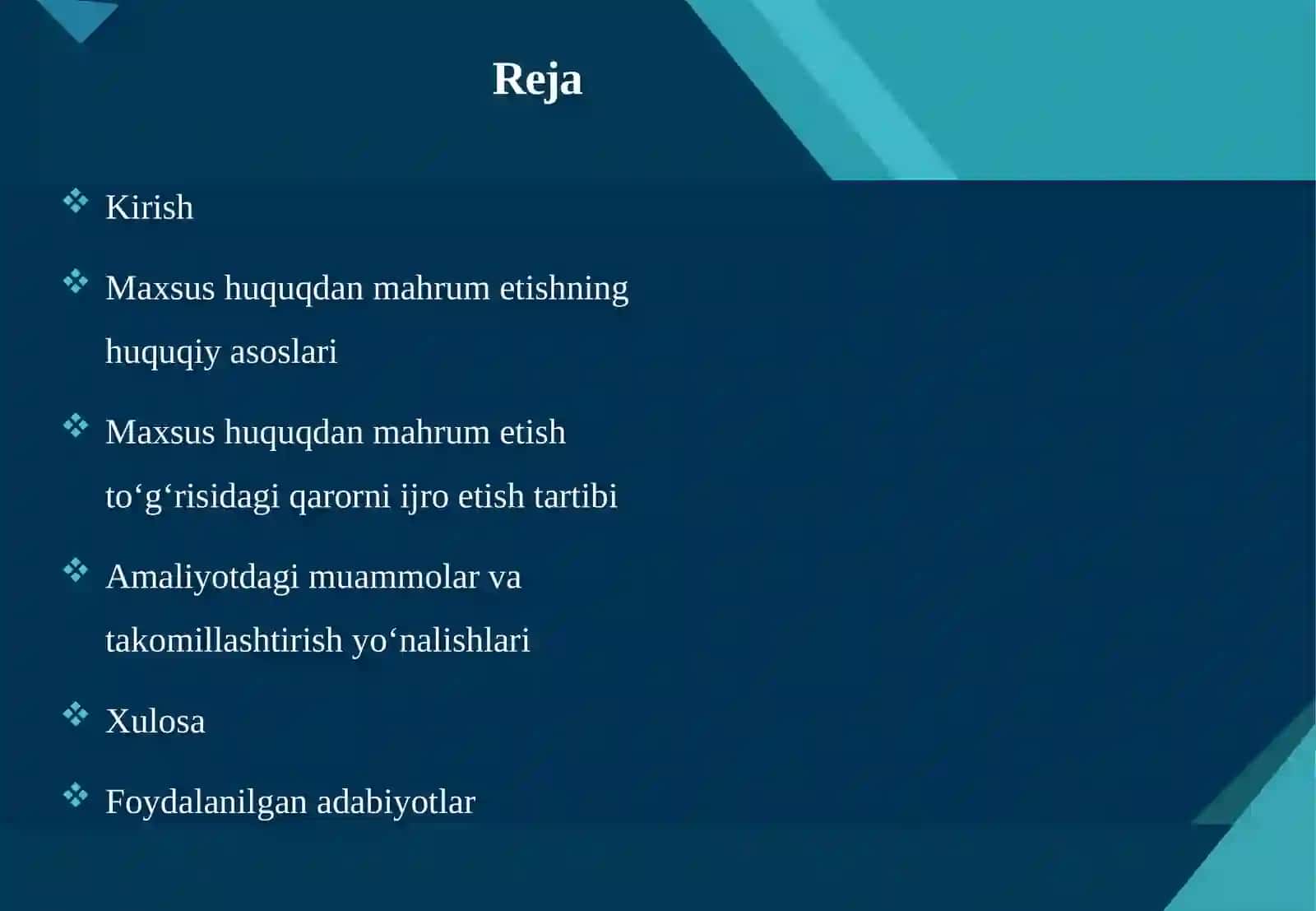 Reja

❖ Kirish

❖ Maxsus huquqdan mahrum etishning huquqiy asoslari

❖ Maxsus huquqdan mahrum etish to‘g‘risidagi qarorni ijro etish tartibi

❖ Amaliyotdagi muammolar va takomillashtirish yo‘nalishlari

❖ Xulosa

❖ Foydalanilgan adabiyotlar